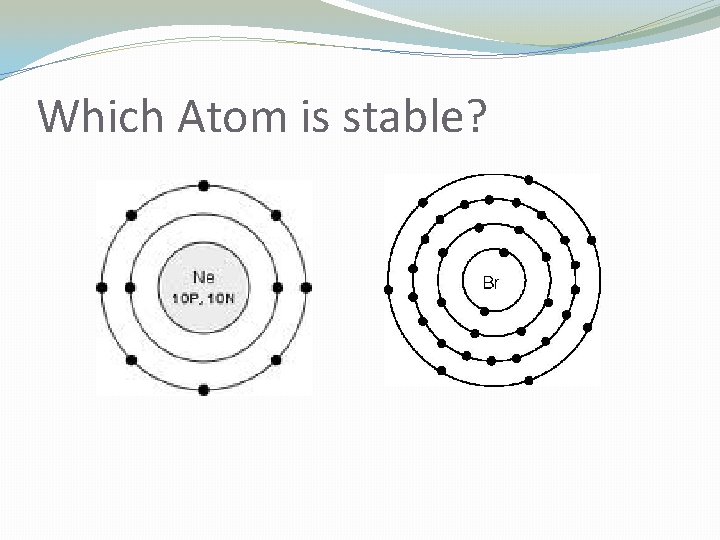 Which Atom is stable?

Ne
10P, 10N

Br